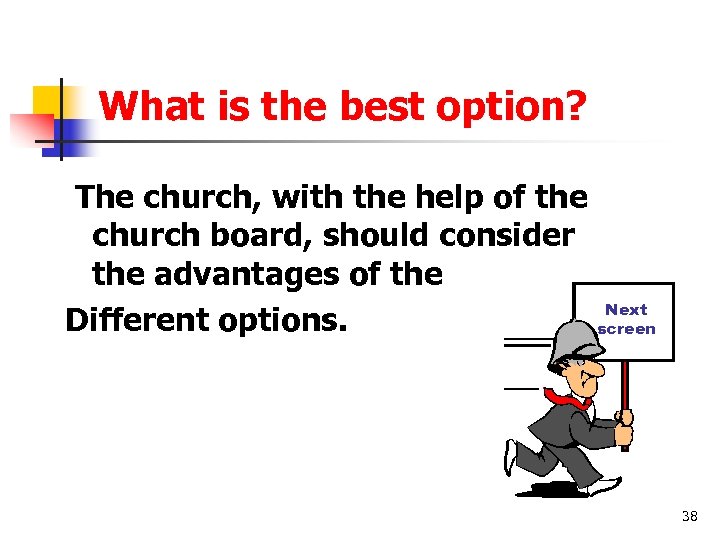 What is the best option?

The church, with the help of the church board, should consider the advantages of the

Different options.

Next screen

38